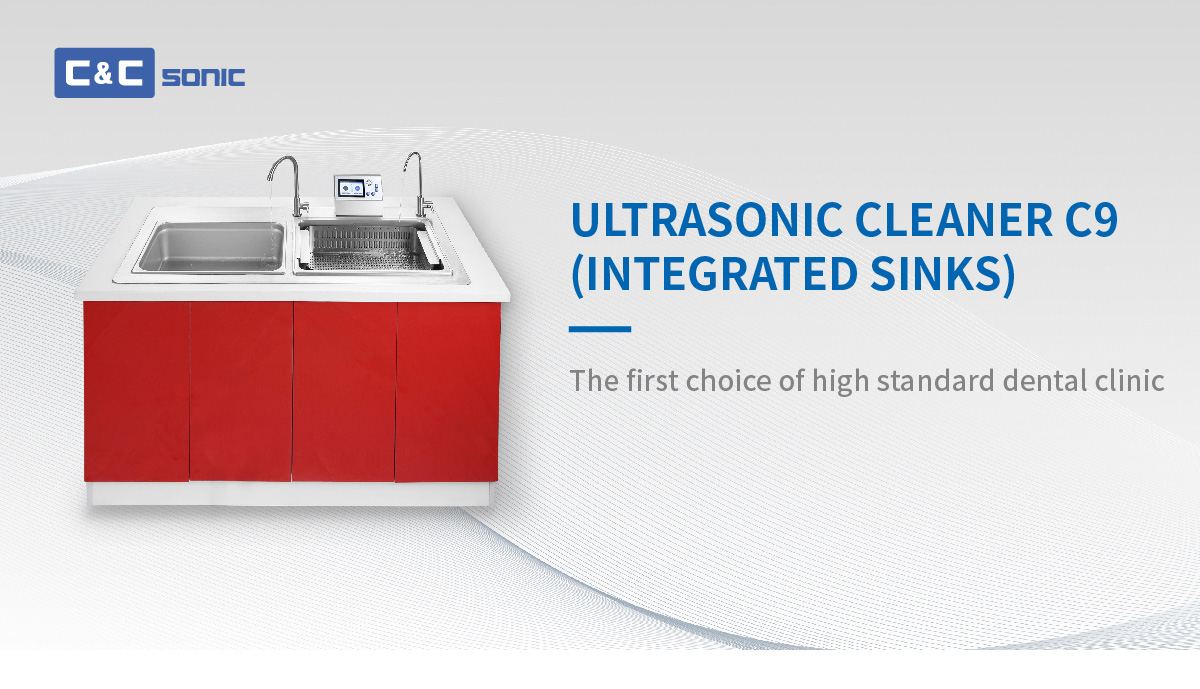 C&C SONIC

ULTRASONIC CLEANER C9 (INTEGRATED SINKS)

The first choice of high standard dental clinic